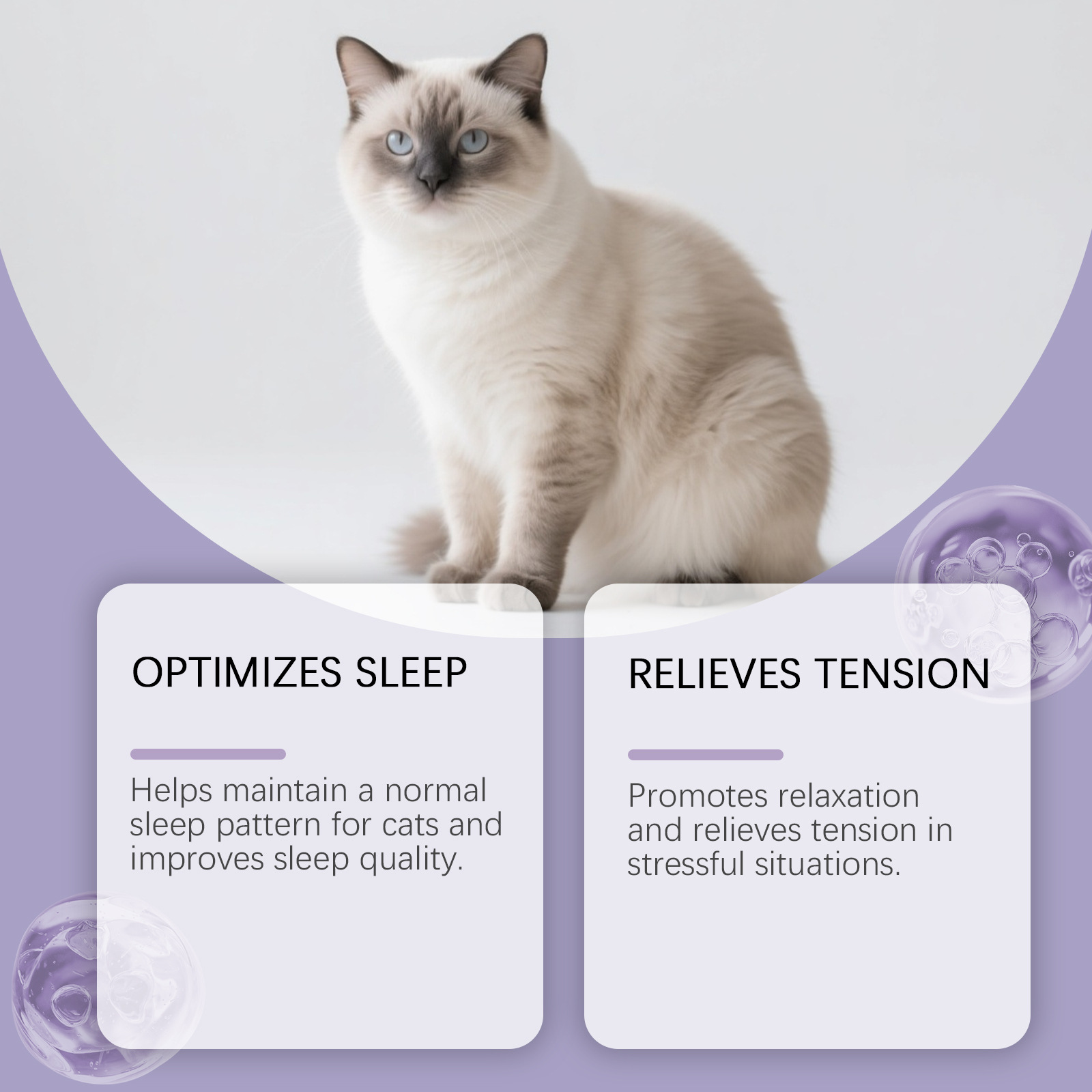 OPTIMIZES SLEEP

Helps maintain a normal sleep pattern for cats and improves sleep quality.

RELIEVES TENSION

Promotes relaxation and relieves tension in stressful situations.